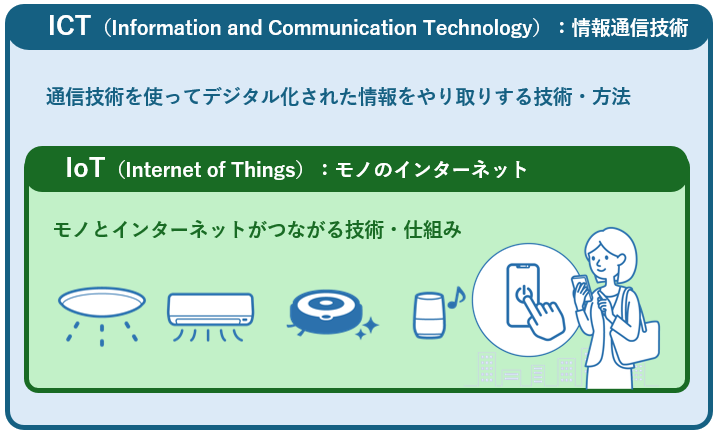 ICT（Information and Communication Technology）：情報通信技術

通信技術を使ってデジタル化された情報をやり取りする技術・方法

IoT（Internet of Things）：モノのインターネット

モノとインターネットがつながる技術・仕組み